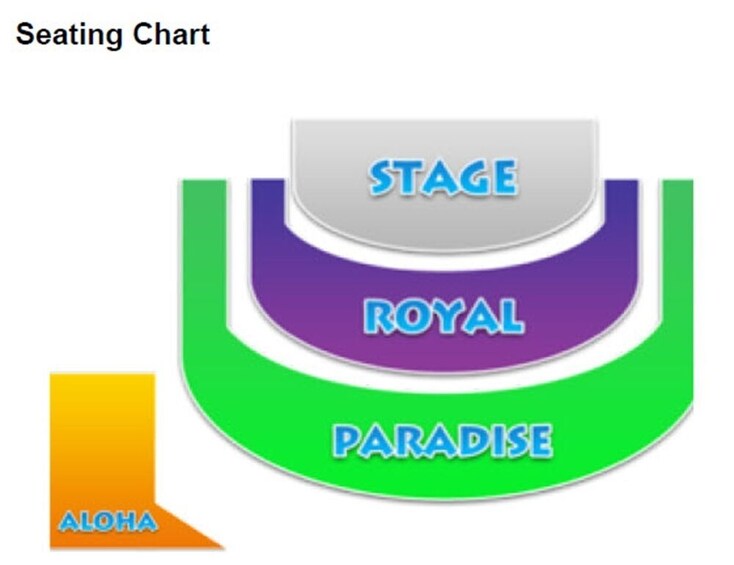 Seating Chart

STAGE

ROYAL

PARADISE

ALOHA